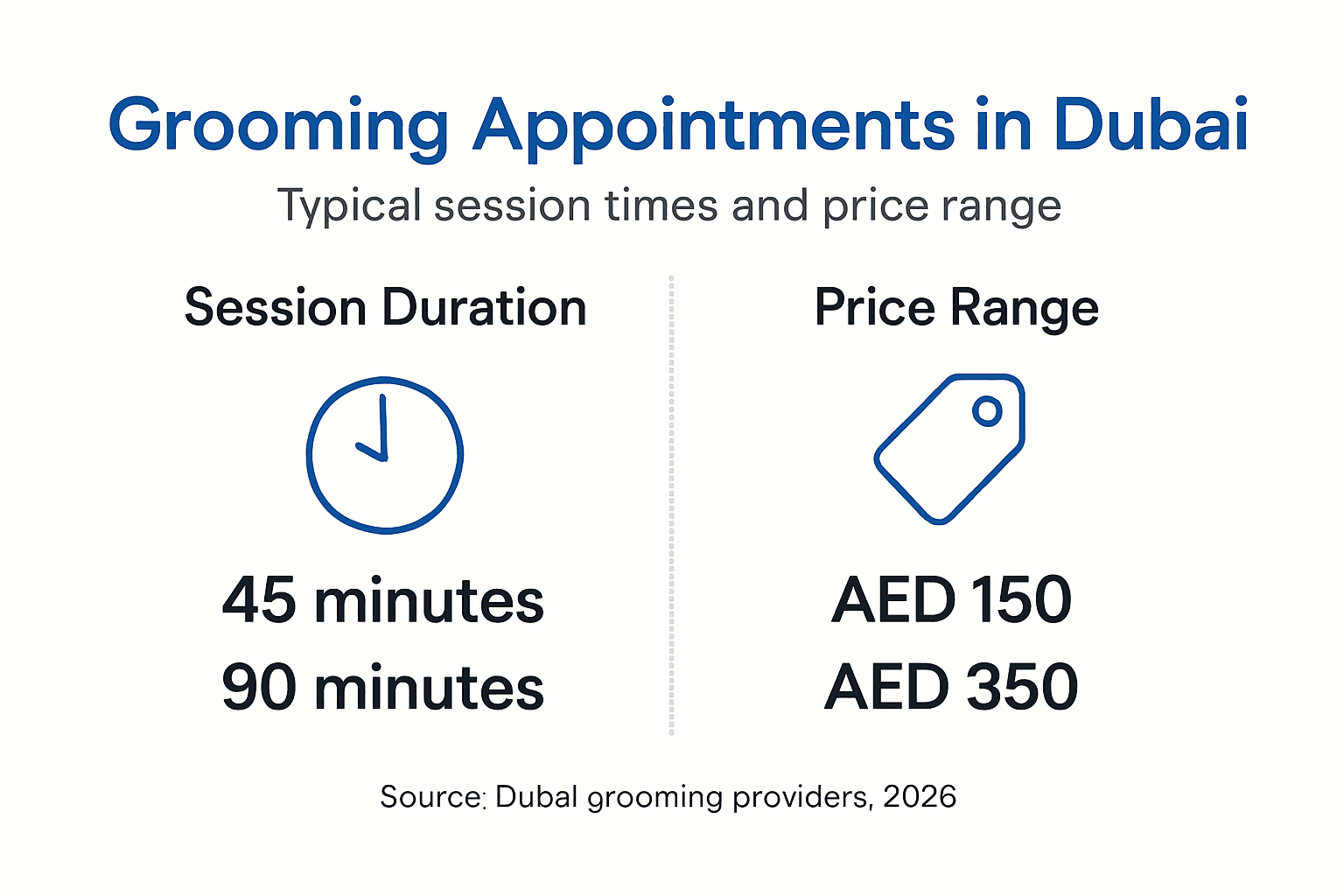 Grooming Appointments in Dubai

Typical session times and price range

Session Duration

45 minutes
90 minutes

Price Range

AED 150
AED 350

Source: Dubal grooming providers, 2026